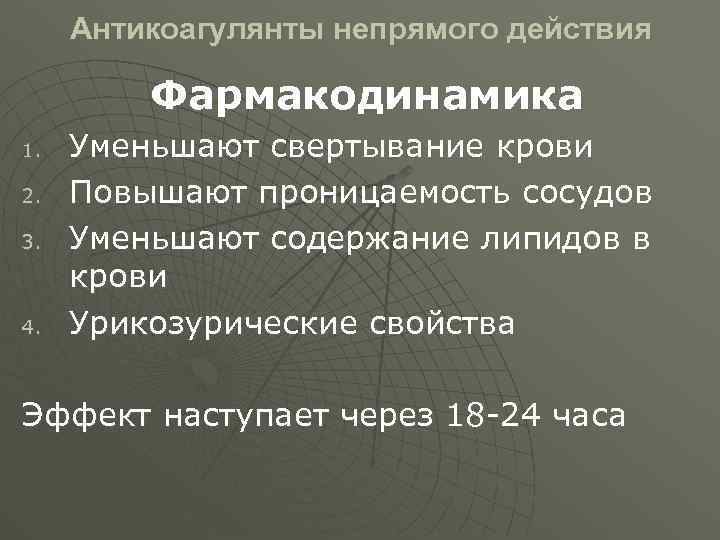 Антикоагулянты непрямого действия

Фармакодинамика

1. Уменьшают свертывание крови
2. Повышают проницаемость сосудов
3. Уменьшают содержание липидов в крови
4. Урикозурические свойства

Эффект наступает через 18-24 часа